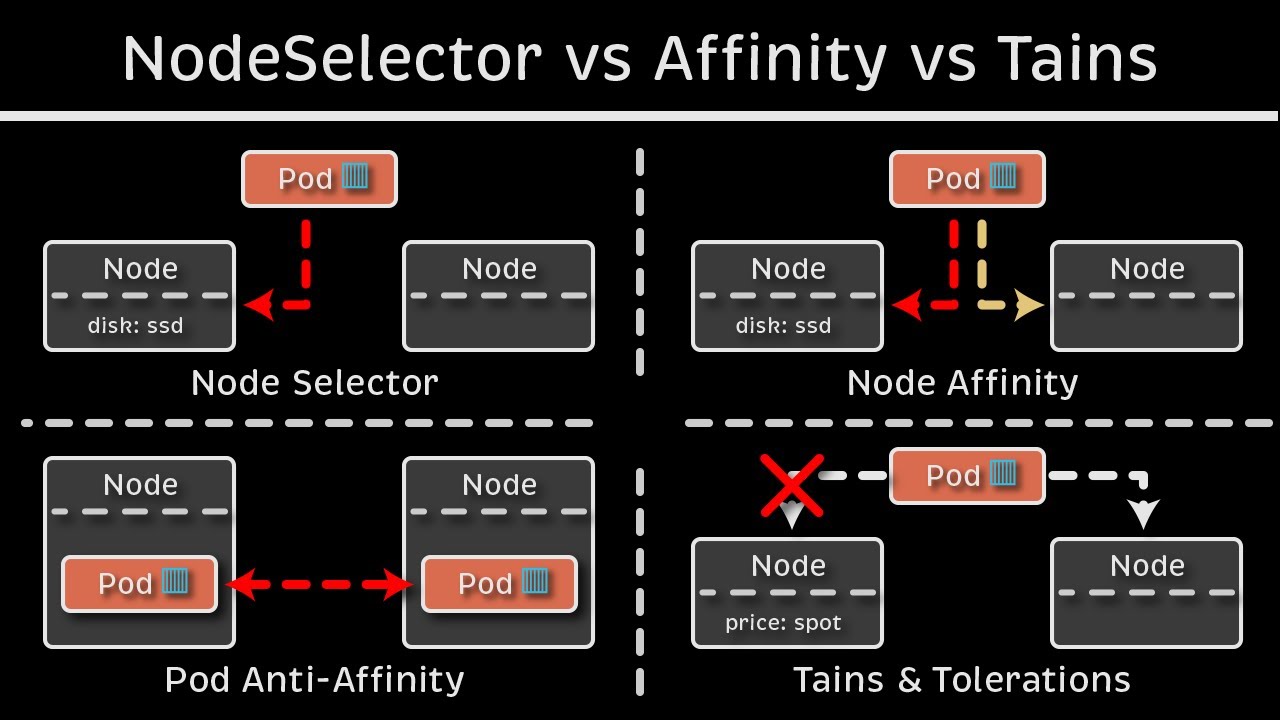 NodeSelector vs Affinity vs Tains

Pod

Node

disk: ssd

Node

Node Selector

Pod

Node

disk: ssd

Node

Node Affinity

Node

Pod

Node

Pod

Pod Anti-Affinity

Pod

Node

price: spot

Node

Tains & Tolerations